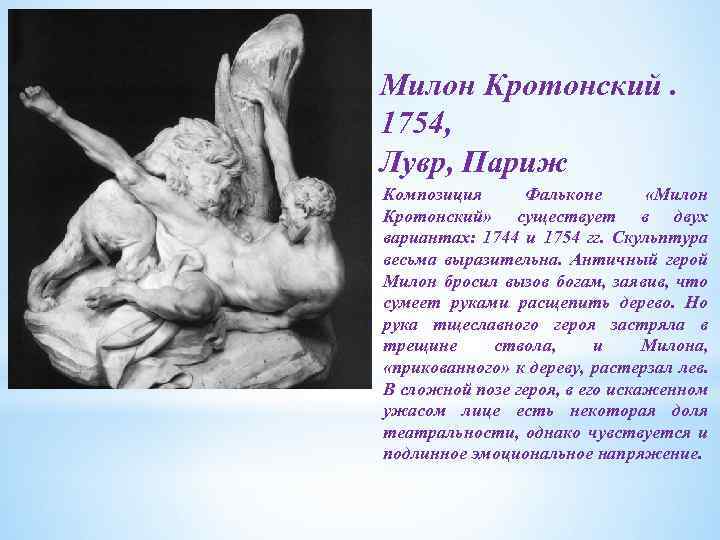 Милон Кротонский . 1754, Лувр, Париж

Композиция Фальконе «Милон Кротонский» существует в двух вариантах: 1744 и 1754 гг. Скульптура весьма выразительна. Античный герой Милон бросил вызов богам, заявив, что сумеет руками расщепить дерево. Но рука тщеславного героя застряла в трещине ствола, и Милона, «прикованного» к дереву, растерзал лев. В сложной позе героя, в его искаженном ужасом лице есть некоторая доля театральности, однако чувствуется и подлинное эмоциональное напряжение.